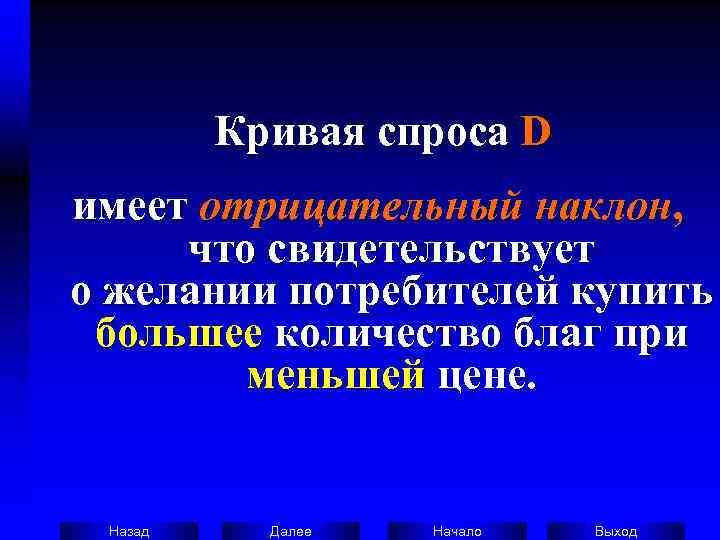 Кривая спроса D

имеет отрицательный наклон, что свидетельствует о желании потребителей купить большее количество благ при меньшей цене.

Назад Далее Начало Выход